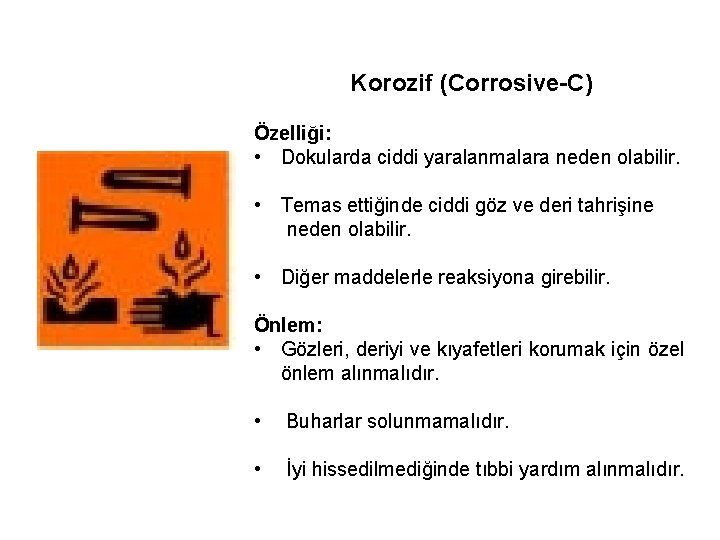 Korozif (Corrosive-C)

Özelliği:
• Dokularda ciddi yaralanmalara neden olabilir.

• Temas ettiğinde ciddi göz ve deri tahrişine neden olabilir.

• Diğer maddelerle reaksiyona girebilir.

Önlem:
• Gözleri, deriyi ve kıyafetleri korumak için özel önlem alınmalıdır.

• Buharlar solunmamalıdır.

• İyi hissedilmediğinde tıbbi yardım alınmalıdır.